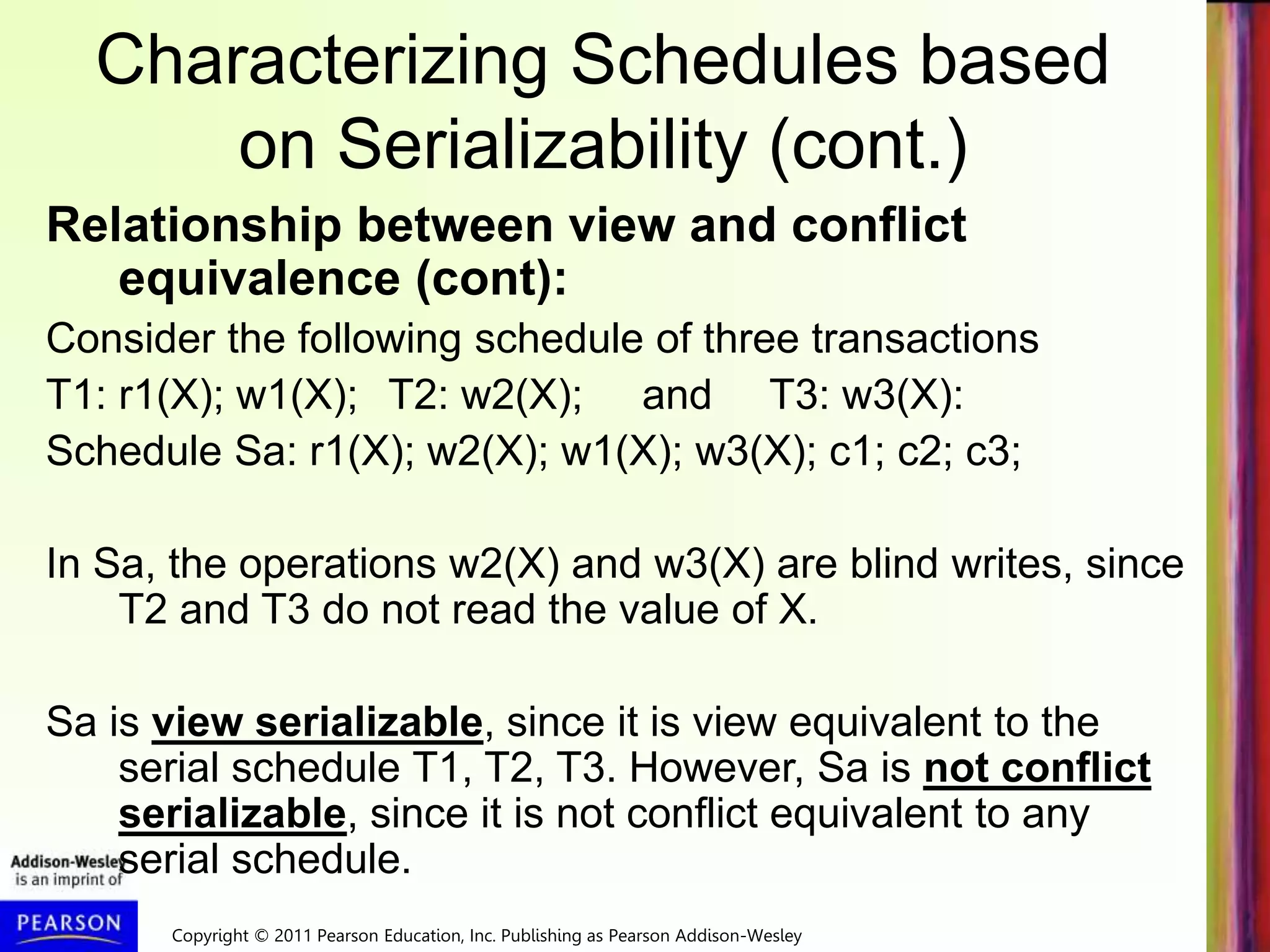 Characterizing Schedules based on Serializability (cont.)

Relationship between view and conflict equivalence (cont):

Consider the following schedule of three transactions

T1: r1(X); w1(X); T2: w2(X); and T3: w3(X):

Schedule Sa: r1(X); w2(X); w1(X); w3(X); c1; c2; c3;

In Sa, the operations w2(X) and w3(X) are blind writes, since T2 and T3 do not read the value of X.

Sa is view serializable, since it is view equivalent to the serial schedule T1, T2, T3. However, Sa is not conflict serializable, since it is not conflict equivalent to any serial schedule.

Addison-Wesley is an imprint of

PEARSON

Copyright © 2011 Pearson Education, Inc. Publishing as Pearson Addison-Wesley